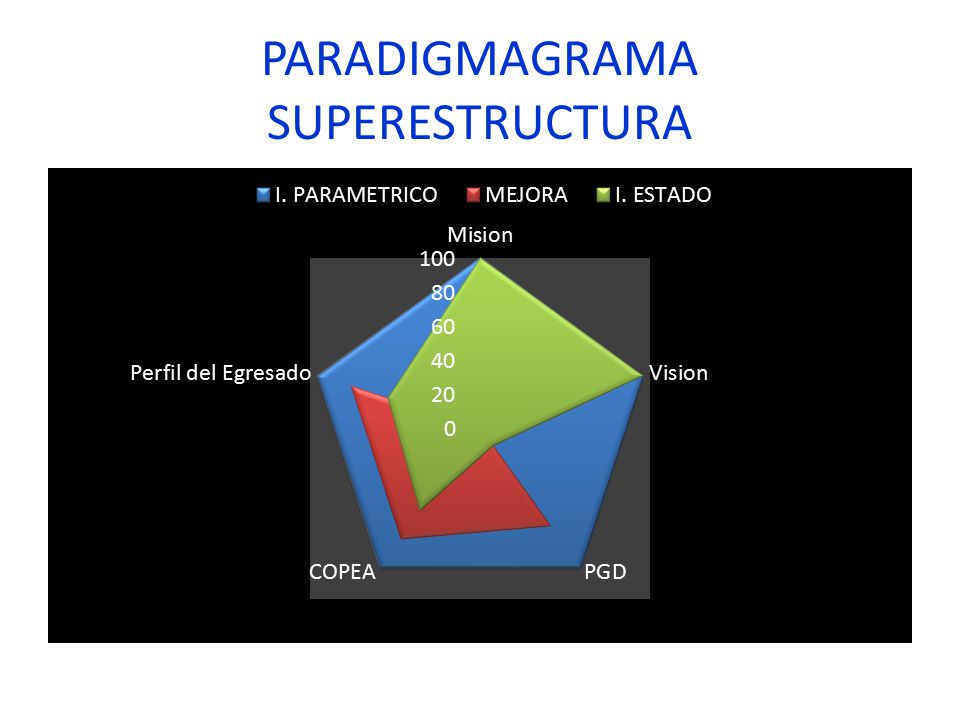 PARADIGMAGRAMA
SUPERESTRUCTURA

I. PARAMETRICO MEJORA I. ESTADO

Mision
100
80
60
40
20
0
Vision
PGD
COPEA
Perfil del Egresado